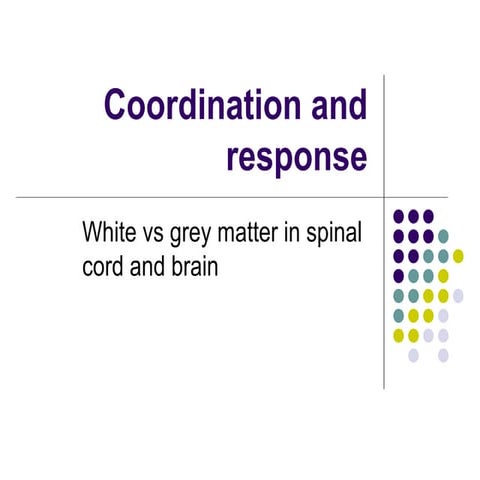 Coordination and response

White vs grey matter in spinal cord and brain